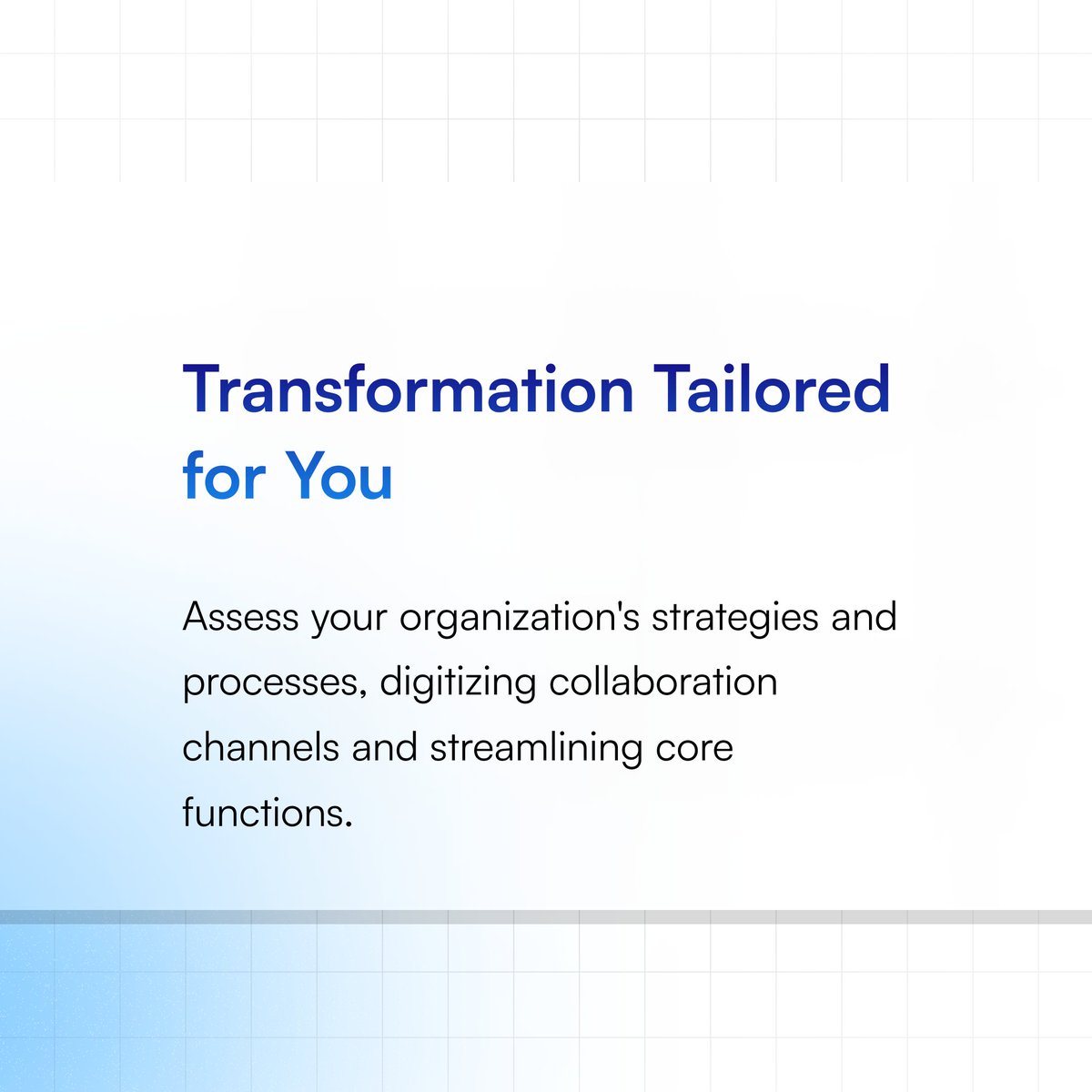 Transformation Tailored for You

Assess your organization's strategies and processes, digitizing collaboration channels and streamlining core functions.